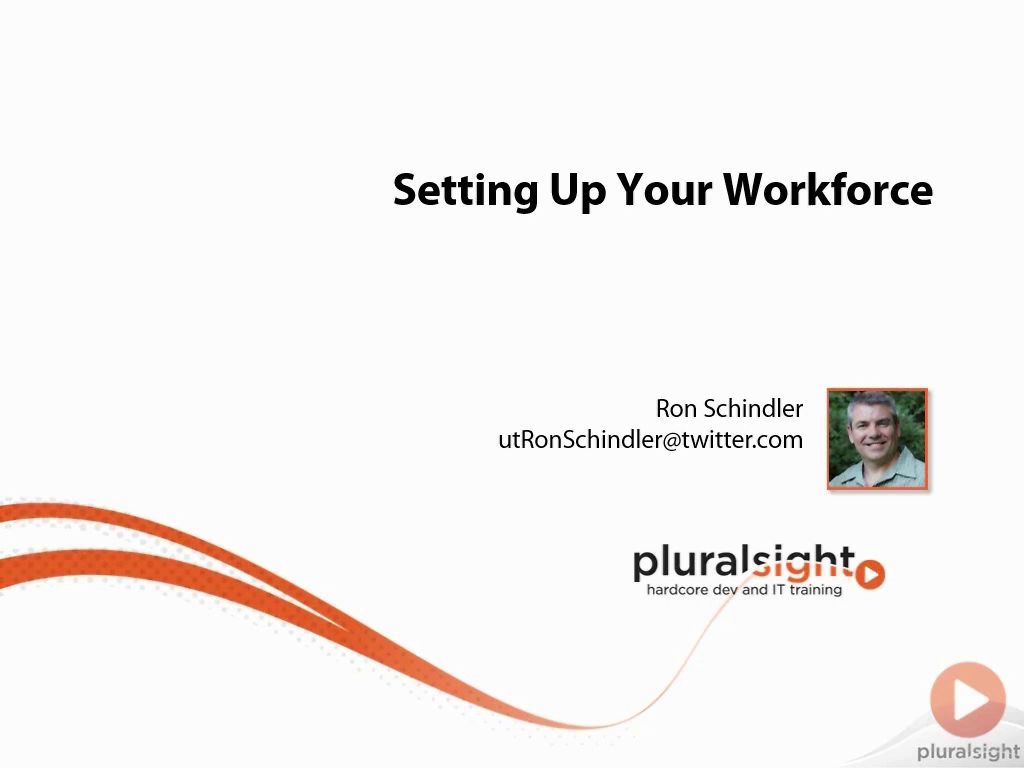 Setting Up Your Workforce

Ron Schindler
utRonSchindler@twitter.com

pluralsight
hardcore dev and IT training

pluralsight